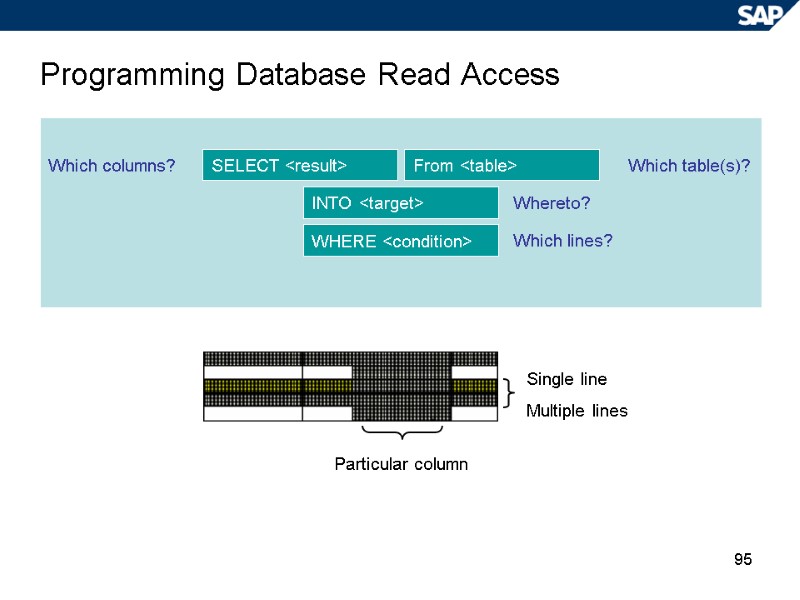 SAP

Programming Database Read Access

Which columns? SELECT <result> From <table> Which table(s)?

INTO <target> Whereto?

WHERE <condition> Which lines?

Single line

Multiple lines

Particular column

95